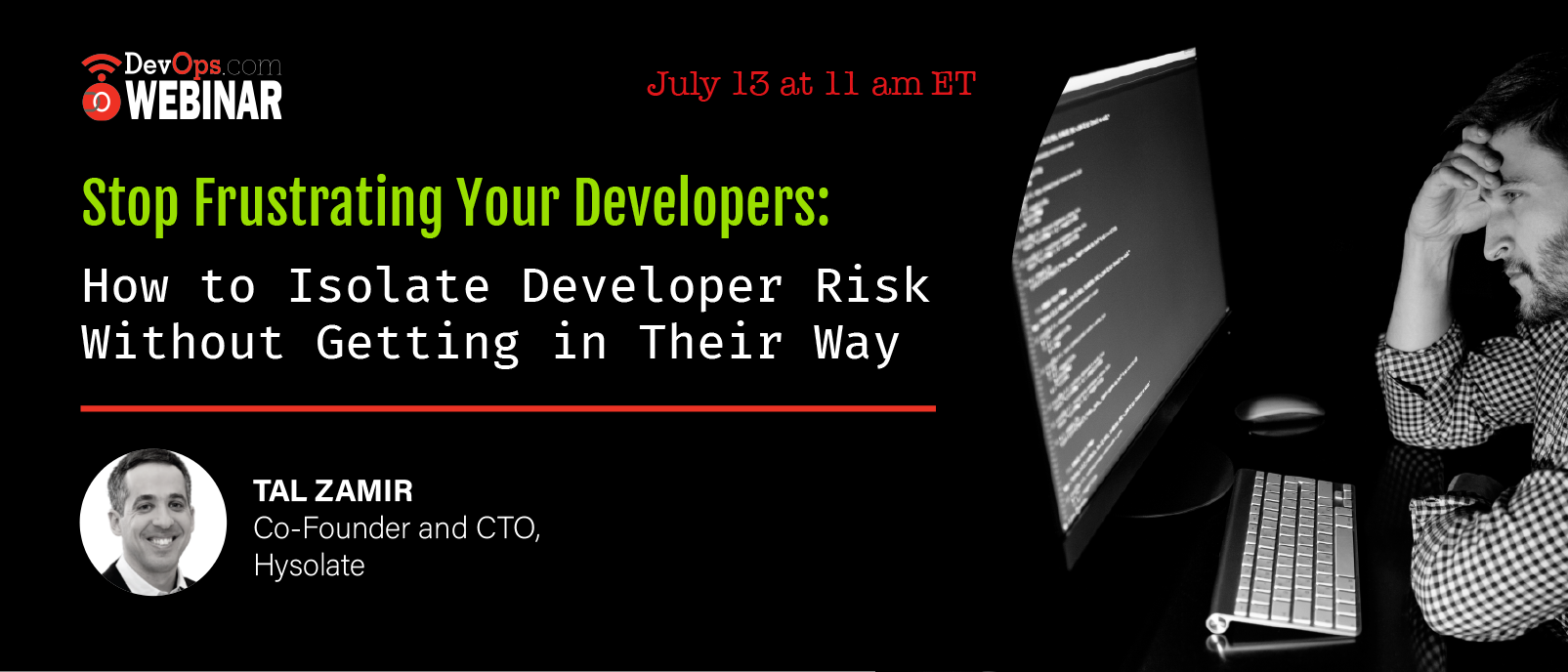 DevOps.com
WEBINAR

July 13 at 11 am ET

Stop Frustrating Your Developers:

How to Isolate Developer Risk Without Getting in Their Way

TAL ZAMIR
Co-Founder and CTO, Hysolate